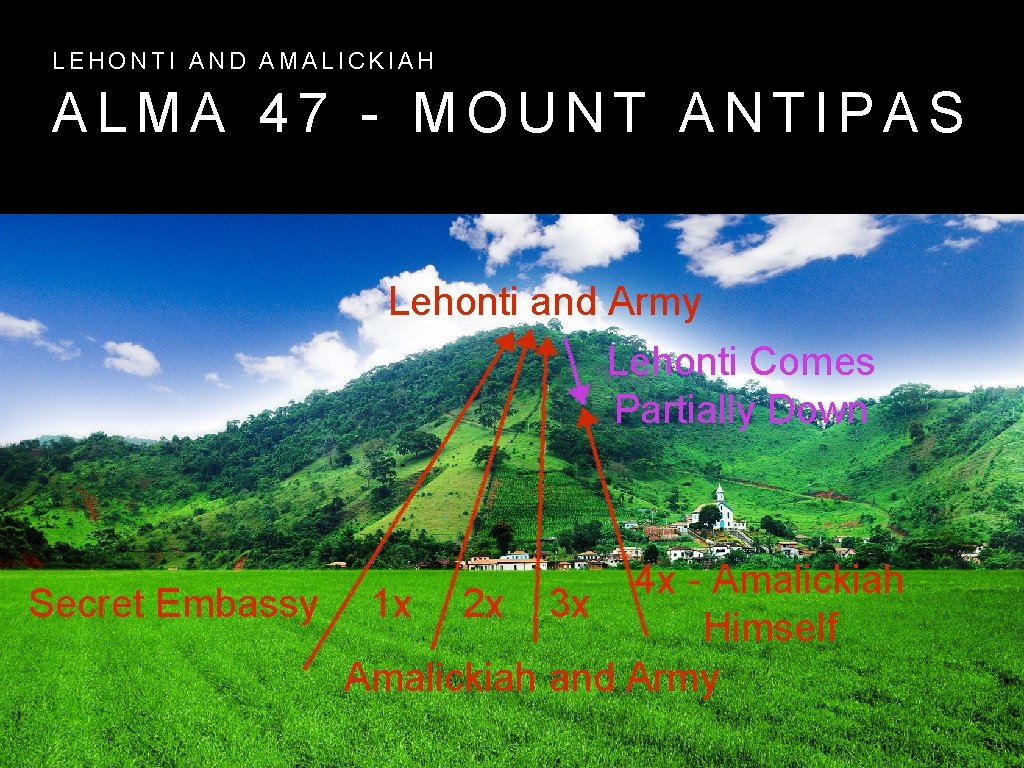 LEHONTI AND AMALICKIAH

ALMA 47 - MOUNT ANTIPAS

Lehonti and Army

Lehonti Comes Partially Down

Secret Embassy

1x

2x

3x

4x - Amalickiah Himself

Amalickiah and Army